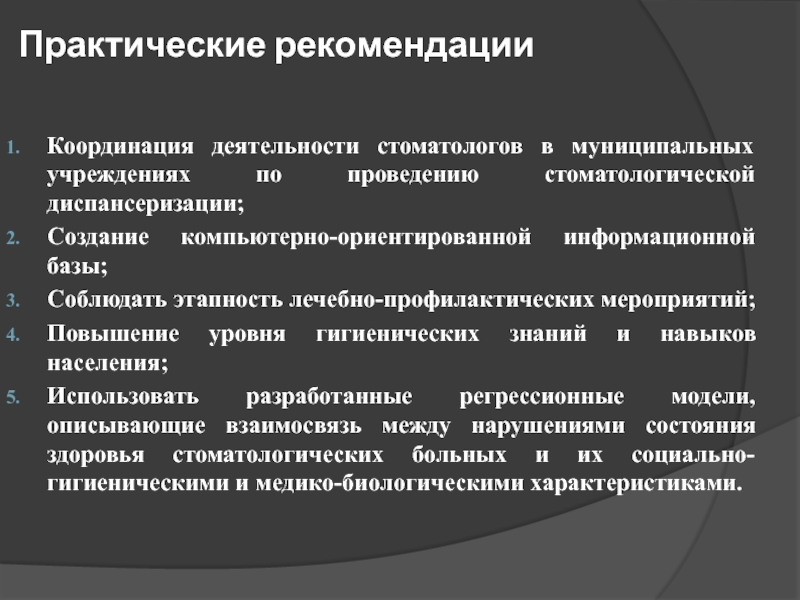 Практические рекомендации

1. Координация деятельности стоматологов в муниципальных учреждениях по проведению стоматологической диспансеризации;
2. Создание компьютерно-ориентированной информационной базы;
3. Соблюдать этапность лечебно-профилактических мероприятий;
4. Повышение уровня гигиенических знаний и навыков населения;
5. Использовать разработанные регрессионные модели, описывающие взаимосвязь между нарушениями состояния здоровья стоматологических больных и их социально-гигиеническими и медико-биологическими характеристиками.